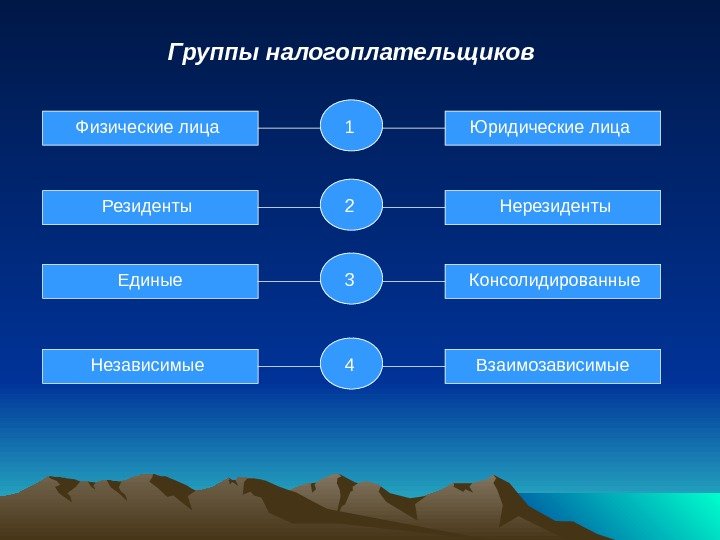 Группы налогоплательщиков

Физические лица
1
Юридические лица

Резиденты
2
Нерезиденты

Единые
3
Консолидированные

Независимые
4
Взаимозависимые